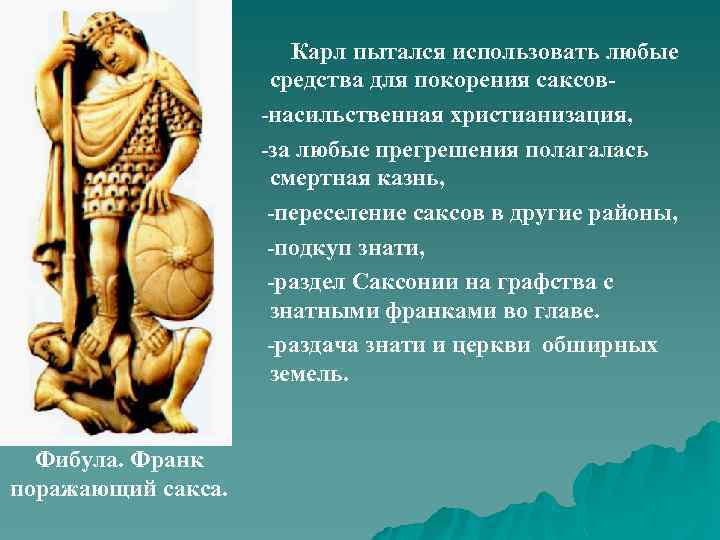 Карл пытался использовать любые средства для покорения саксов-

-насильственная христианизация,

-за любые прегрешения полагалась смертная казнь,

-переселение саксов в другие районы,

-подкуп знати,

-раздел Саксонии на графства с знатными франками во главе.

-раздача знати и церкви обширных земель.

Фибула. Франк поражающий сакса.